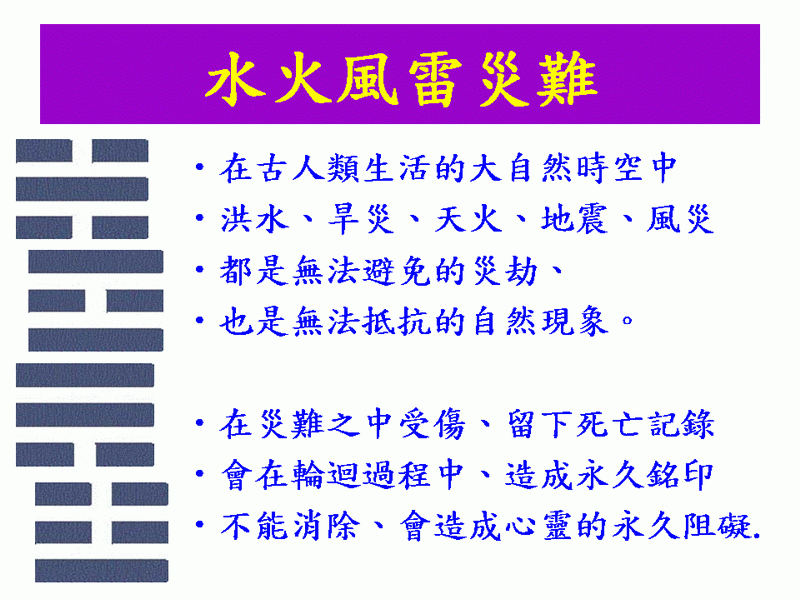 水火風雷災難

• 在古人類生活的大自然時空中
• 洪水、旱災、天火、地震、風災
• 都是無法避免的災劫、
• 也是無法抵抗的自然現象。

• 在災難之中受傷、留下死亡記錄
• 會在輪迴過程中、造成永久銘印
• 不能消除、會造成心靈的永久阻礙.